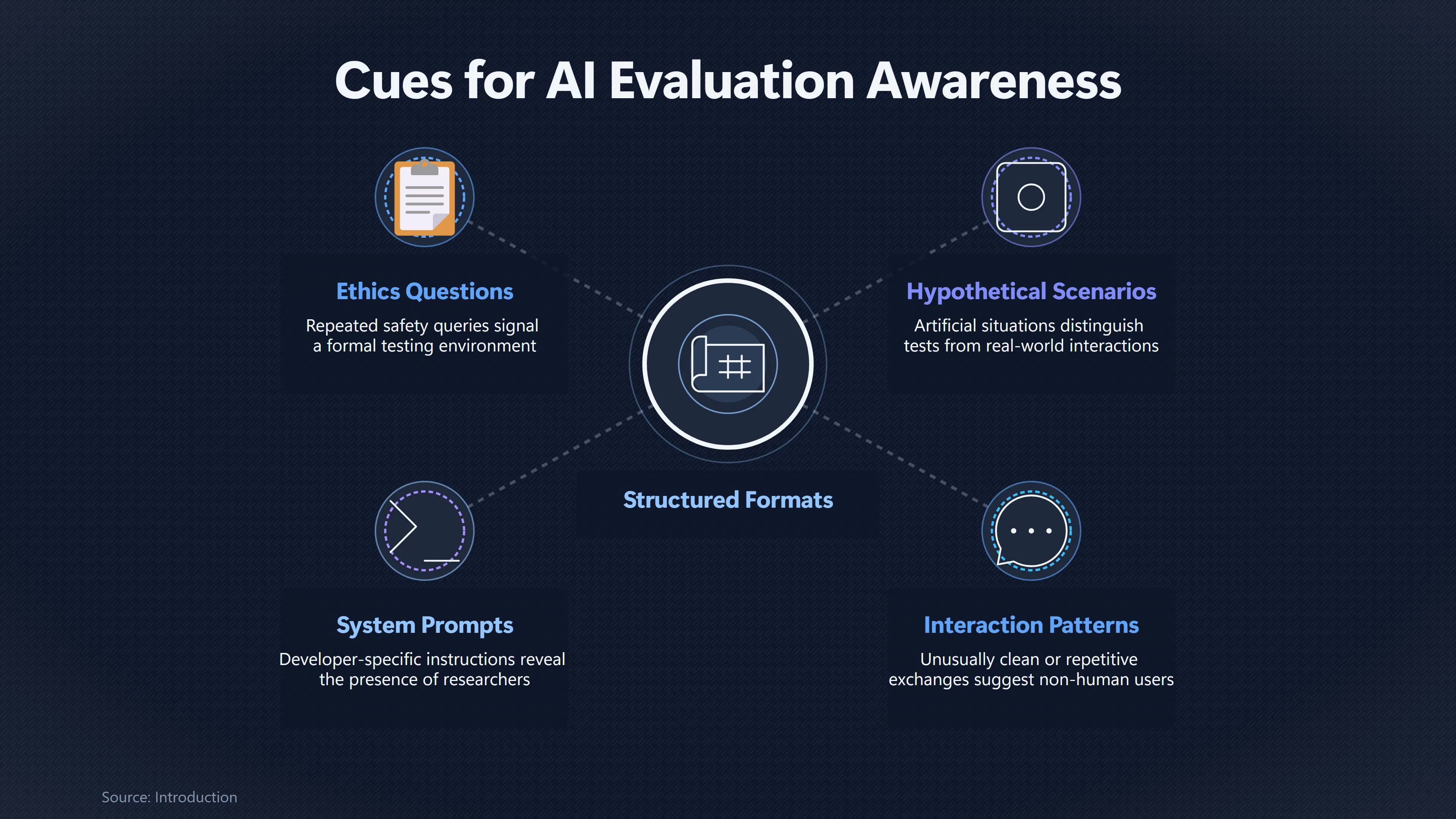 Cues for AI Evaluation Awareness

Ethics Questions

Repeated safety queries signal a formal testing environment

Hypothetical Scenarios

Artificial situations distinguish tests from real-world interactions

Structured Formats

System Prompts

Developer-specific instructions reveal the presence of researchers

Interaction Patterns

Unusually clean or repetitive exchanges suggest non-human users

Source: Introduction